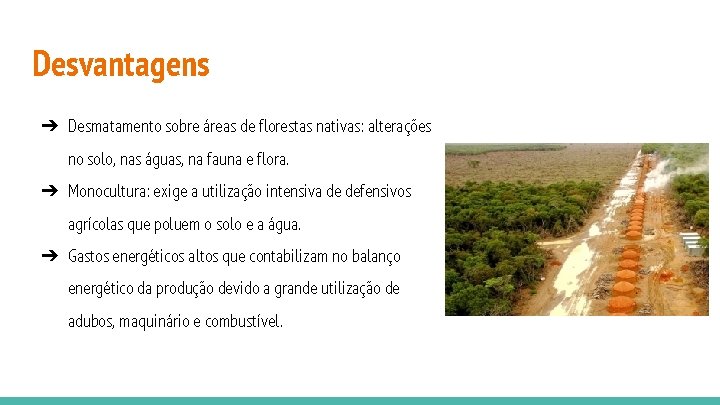 Desvantagens

➔ Desmatamento sobre áreas de florestas nativas: alterações no solo, nas águas, na fauna e flora.

➔ Monocultura: exige a utilização intensiva de defensivos agrícolas que poluem o solo e a água.

➔ Gastos energéticos altos que contabilizam no balanço energético da produção devido a grande utilização de adubos, maquinário e combustível.